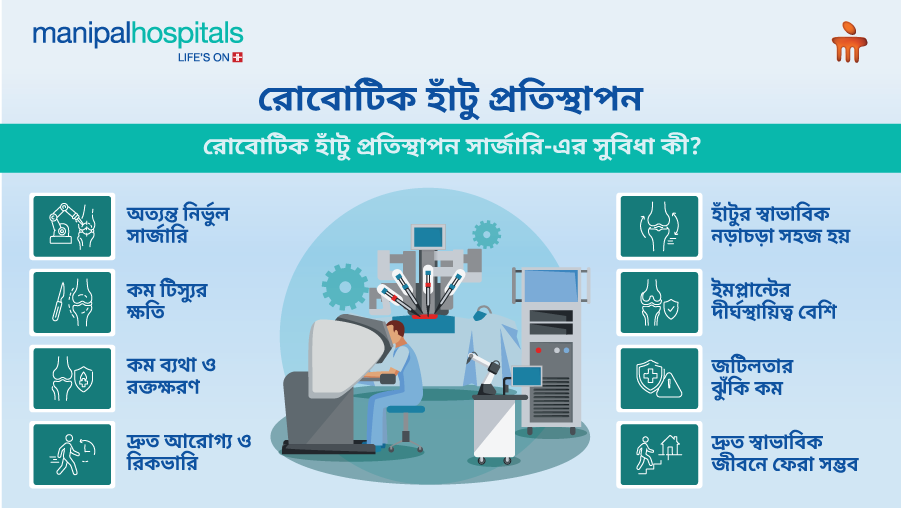 manipalhospitals
LIFE'S ON

রোবোটিক হাঁটু প্রতিস্থাপন

রোবোটিক হাঁটু প্রতিস্থাপন সার্জারি-এর সুবিধা কী?

অত্যন্ত নির্ভুল সার্জারি

কম টিস্যুর ক্ষতি

কম ব্যথা ও রক্তক্ষরণ

দ্রুত আরোগ্য ও রিকভারি

হাঁটুর স্বাভাবিক নড়াচড়া সহজ হয়

ইমপ্লান্টের দীর্ঘস্থায়িত্ব বেশি

জটিলতার ঝুঁকি কম

দ্রুত স্বাভাবিক জীবনে ফেরা সম্ভব